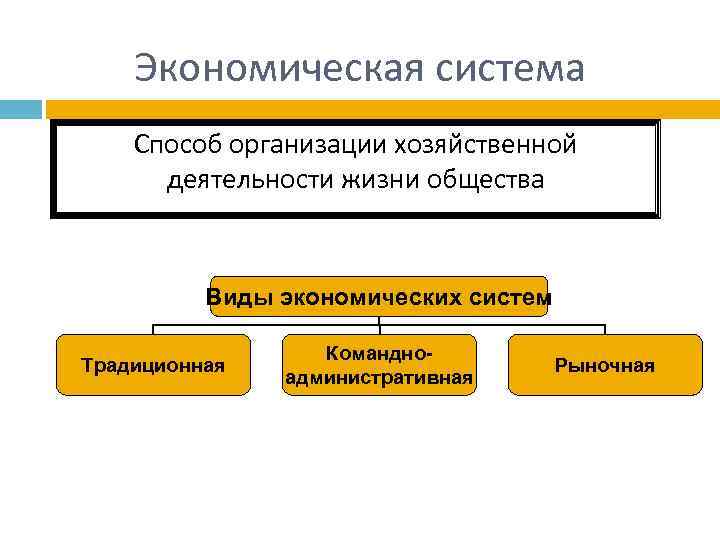 Экономическая система

Способ организации хозяйственной деятельности жизни общества

Виды экономических систем

Традиционная

Командно-административная

Рыночная